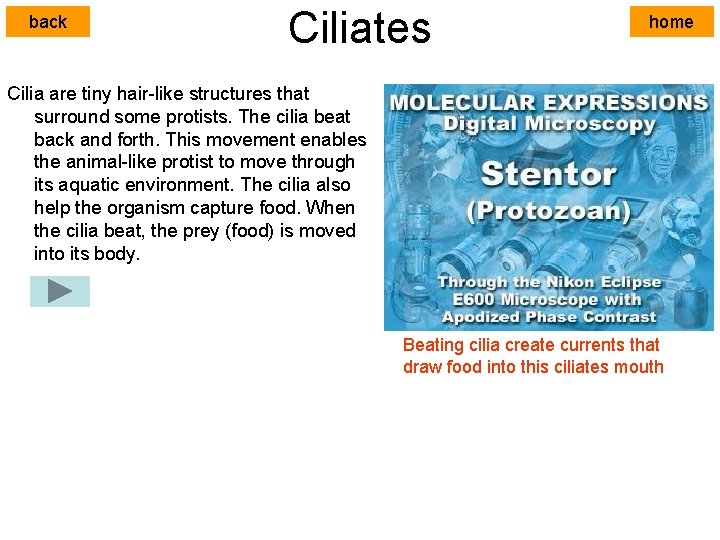 back

Ciliates

home

Cilia are tiny hair-like structures that surround some protists. The cilia beat back and forth. This movement enables the animal-like protist to move through its aquatic environment. The cilia also help the organism capture food. When the cilia beat, the prey (food) is moved into its body.

MOLECULAR EXPRESSIONS
Digital Microscopy
Stentor
(Protozoan)
Through the Nikon Eclipse E600 Microscope with Apodized Phase Contrast

Beating cilia create currents that draw food into this ciliates mouth